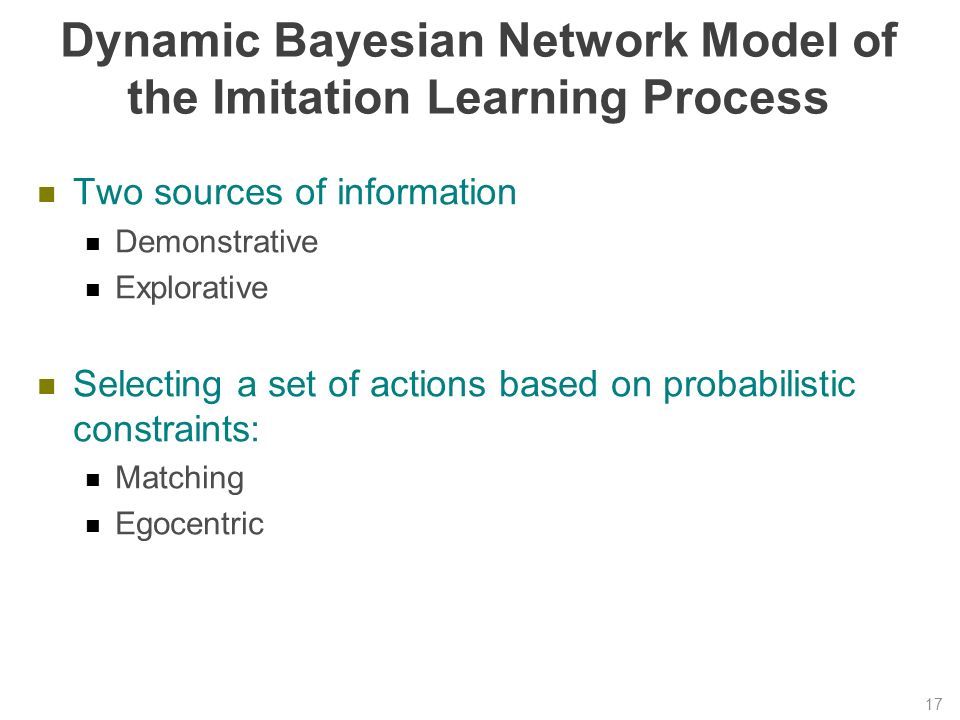 Dynamic Bayesian Network Model of the Imitation Learning Process

Two sources of information
Demonstrative
Explorative

Selecting a set of actions based on probabilistic constraints:
Matching
Egocentric

17